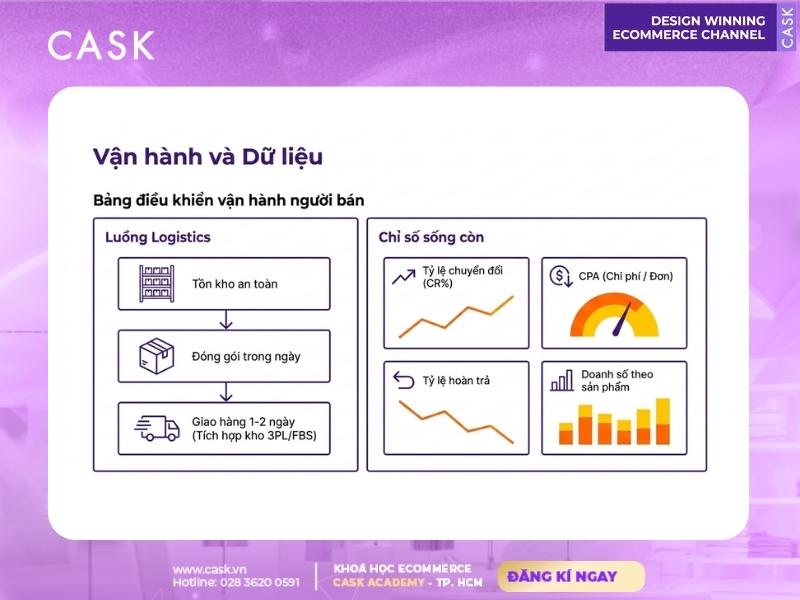 CASK

DESIGN WINNING ECOMMERCE CHANNEL

CASK

Vận hành và Dữ liệu

Bảng điều khiển vận hành người bán

Luồng Logistics

Tồn kho an toàn

Đóng gói trong ngày

Giao hàng 1-2 ngày (Tích hợp kho 3PL/FBS)

Chỉ số sống còn

Tỷ lệ chuyển đổi (CR%)

CPA (Chi phí / Đơn)

Tỷ lệ hoàn trả

Doanh số theo sản phẩm

www.cask.vn
Hotline: 028 3620 0591

KHOÁ HỌC ECOMMERCE
CASK ACADEMY - TP. HCM

ĐĂNG KÍ NGAY